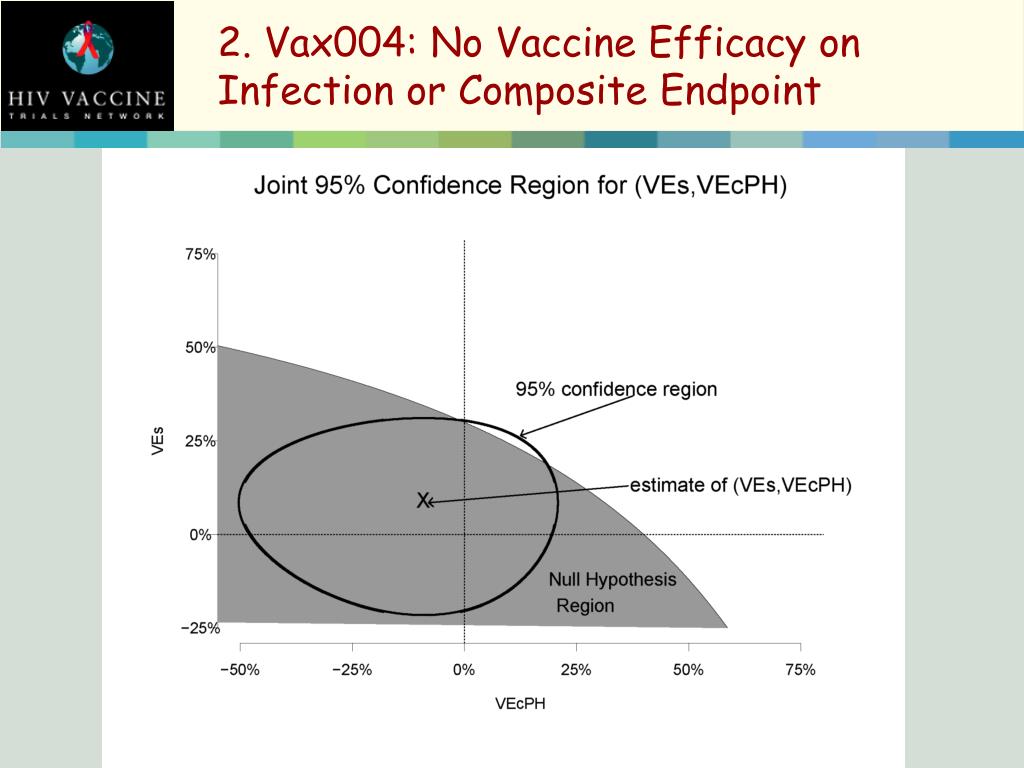 HIV VACCINE
TRIALS NETWORK

2. Vax004: No Vaccine Efficacy on Infection or Composite Endpoint

Joint 95% Confidence Region for (VEs,VEcPH)

75%
50%
25%
0%
−25%

VEs

95% confidence region

estimate of (VEs,VEcPH)

X

Null Hypothesis Region

−50%
−25%
0%
25%
50%
75%

VEcPH